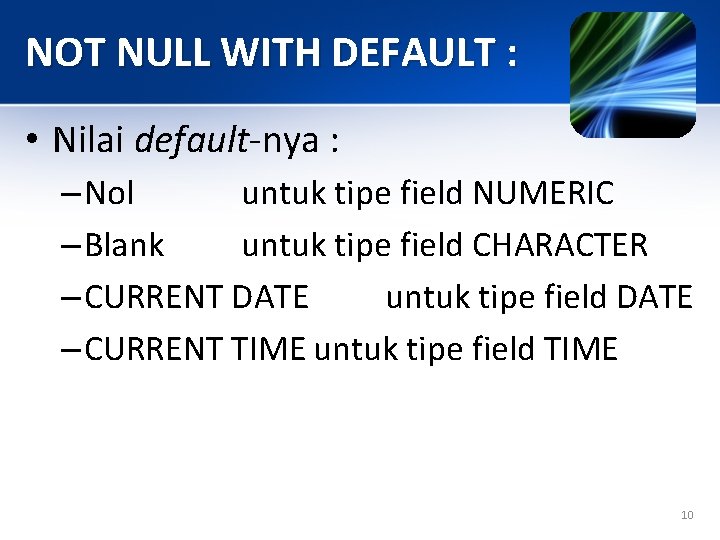 NOT NULL WITH DEFAULT :

• Nilai default-nya :

– Nol untuk tipe field NUMERIC

– Blank untuk tipe field CHARACTER

– CURRENT DATE untuk tipe field DATE

– CURRENT TIME untuk tipe field TIME

10